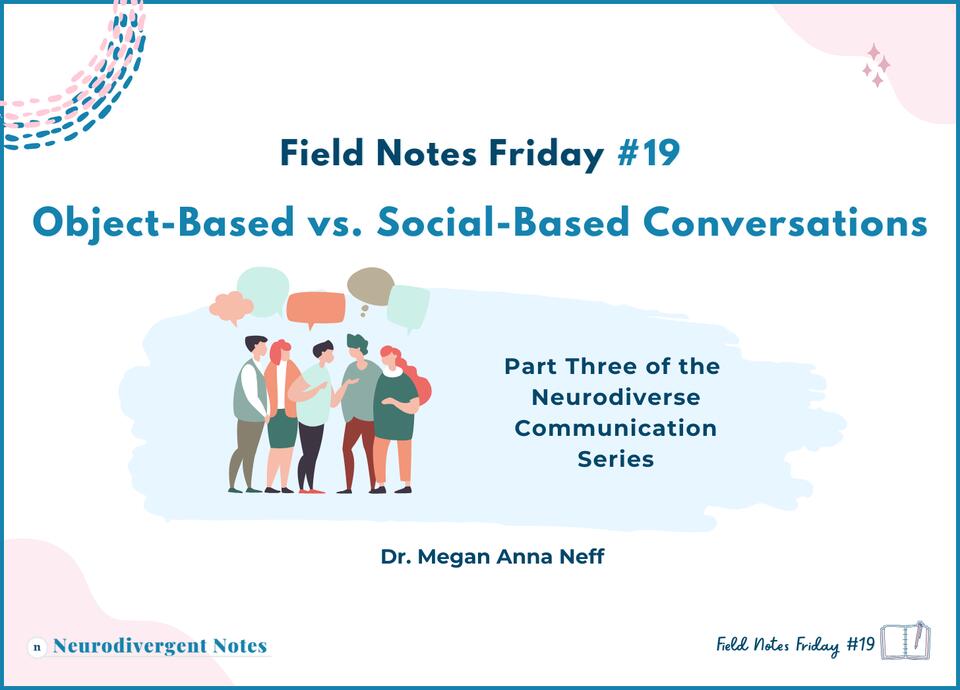 Field Notes Friday #19

Object-Based vs. Social-Based Conversations

Part Three of the Neurodiverse Communication Series

Dr. Megan Anna Neff

n Neurodivergent Notes

Field Notes Friday #19